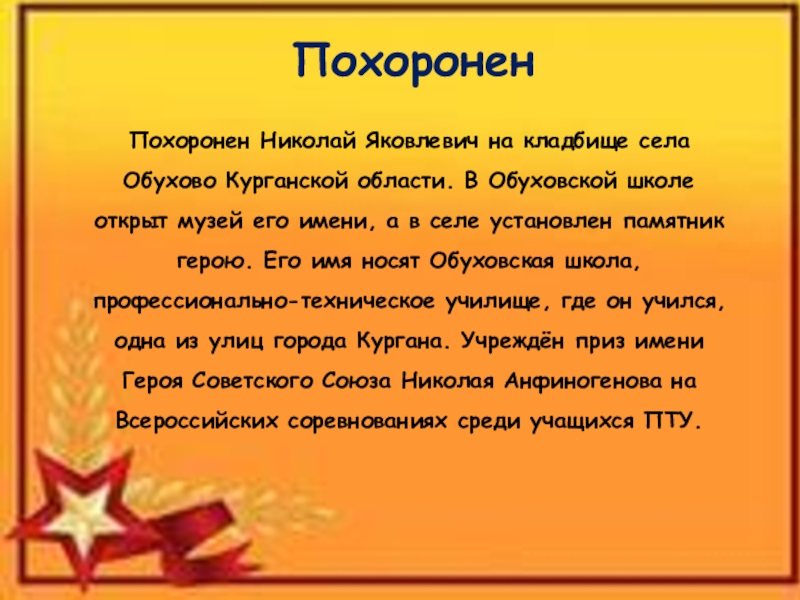 Похоронен

Похоронен Николай Яковлевич на кладбище села Обухово Курганской области. В Обуховской школе открыт музей его имени, а в селе установлен памятник герою. Его имя носят Обуховская школа, профессионально-техническое училище, где он учился, одна из улиц города Кургана. Учреждён приз имени Героя Советского Союза Николая Анфиногенова на Всероссийских соревнованиях среди учащихся ПТУ.